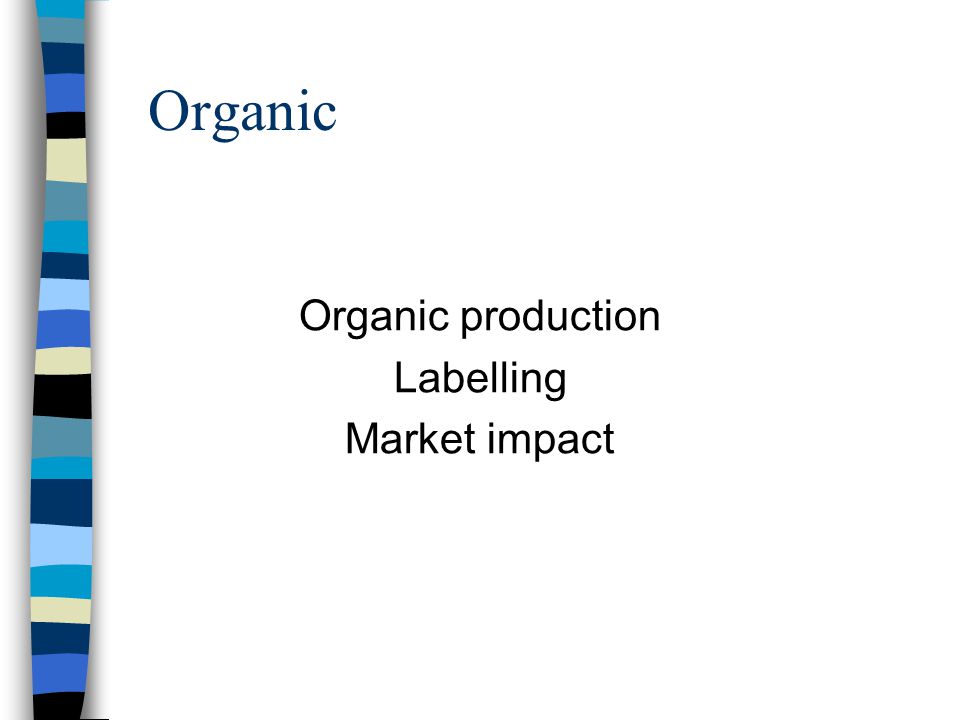 Organic

Organic production
Labelling
Market impact